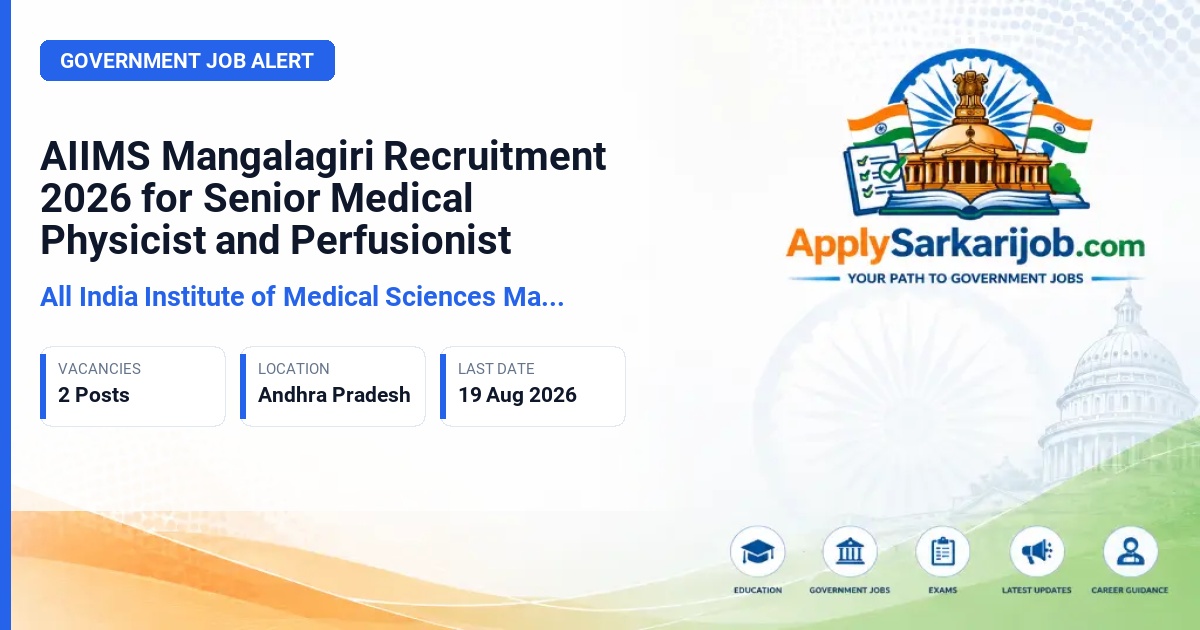 GOVERNMENT JOB ALERT

AIIMS Mangalagiri Recruitment 2026 for Senior Medical Physicist and Perfusionist

All India Institute of Medical Sciences Ma...

VACANCIES
2 Posts

LOCATION
Andhra Pradesh

LAST DATE
19 Aug 2026

ApplySarkarijob.com
YOUR PATH TO GOVERNMENT JOBS

EDUCATION
GOVERNMENT JOBS
EXAMS
LATEST UPDATES
CAREER GUIDANCE